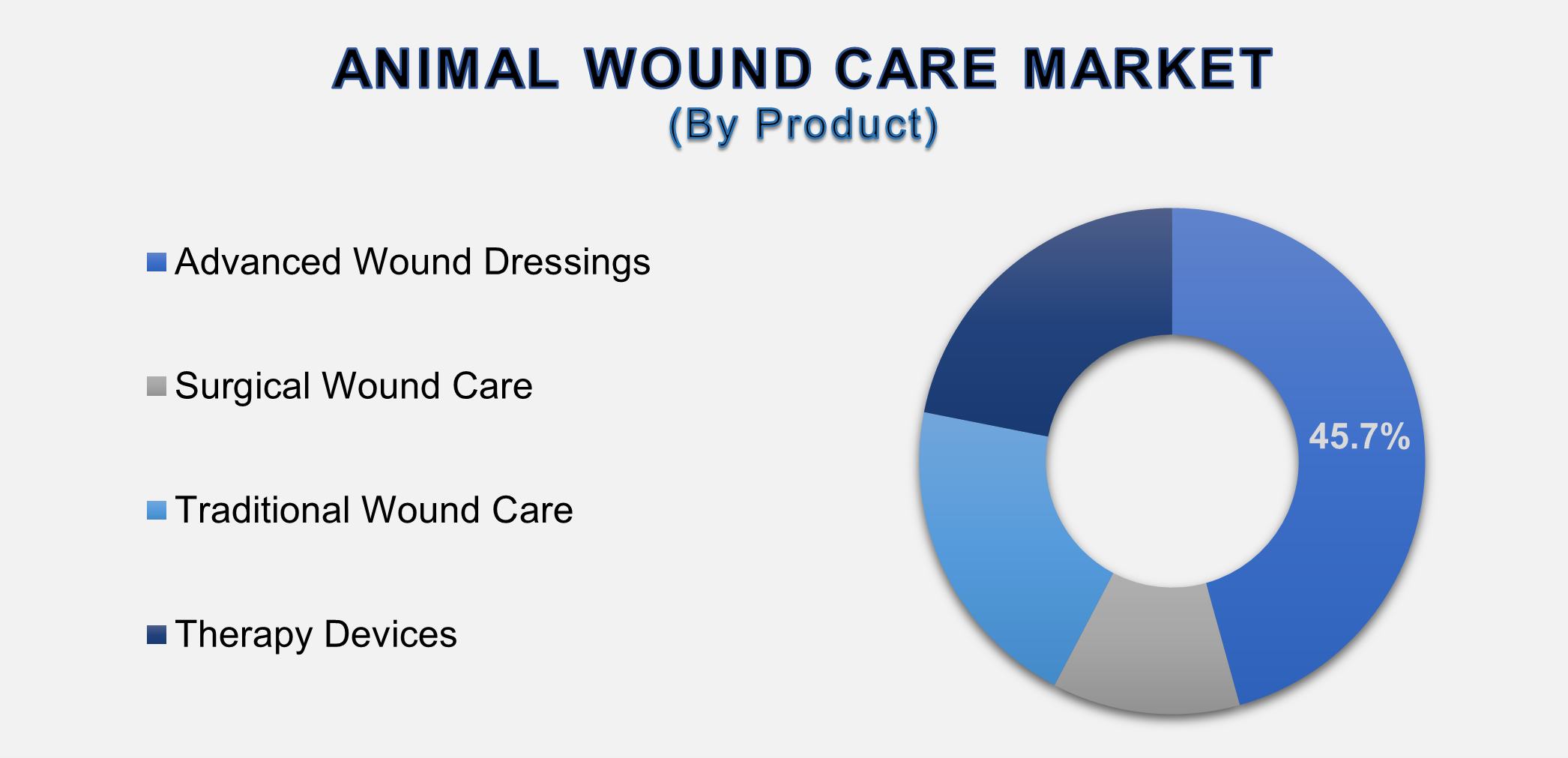 ANIMAL WOUND CARE MARKET
(By Product)

Advanced Wound Dressings

Surgical Wound Care

Traditional Wound Care

Therapy Devices

45.7%